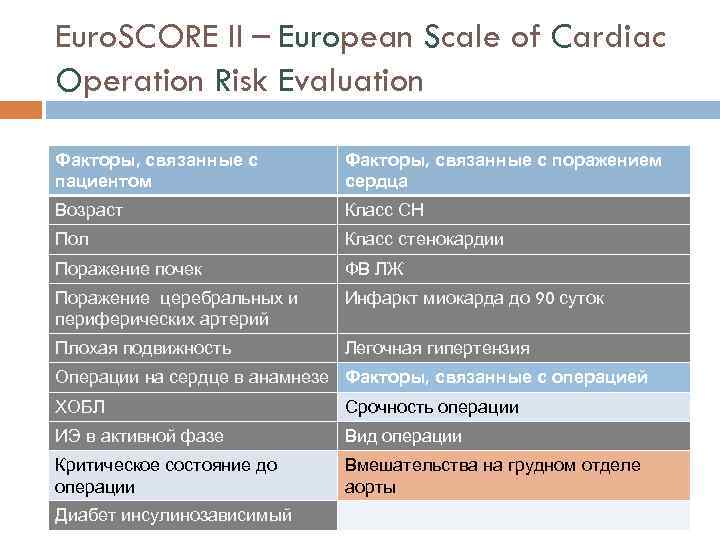 EuroSCORE II – European Scale of Cardiac Operation Risk Evaluation

| Факторы, связанные с пациентом | Факторы, связанные с поражением сердца |
|---|---|
| Возраст | Класс СН |
| Пол | Класс стенокардии |
| Поражение почек | ФВ ЛЖ |
| Поражение церебральных и периферических артерий | Инфаркт миокарда до 90 суток |
| Плохая подвижность | Легочная гипертензия |
| Операции на сердце в анамнезе | Факторы, связанные с операцией |
| ХОБЛ | Срочность операции |
| ИЭ в активной фазе | Вид операции |
| Критическое состояние до операции | Вмешательства на грудном отделе аорты |
| Диабет инсулинозависимый | |